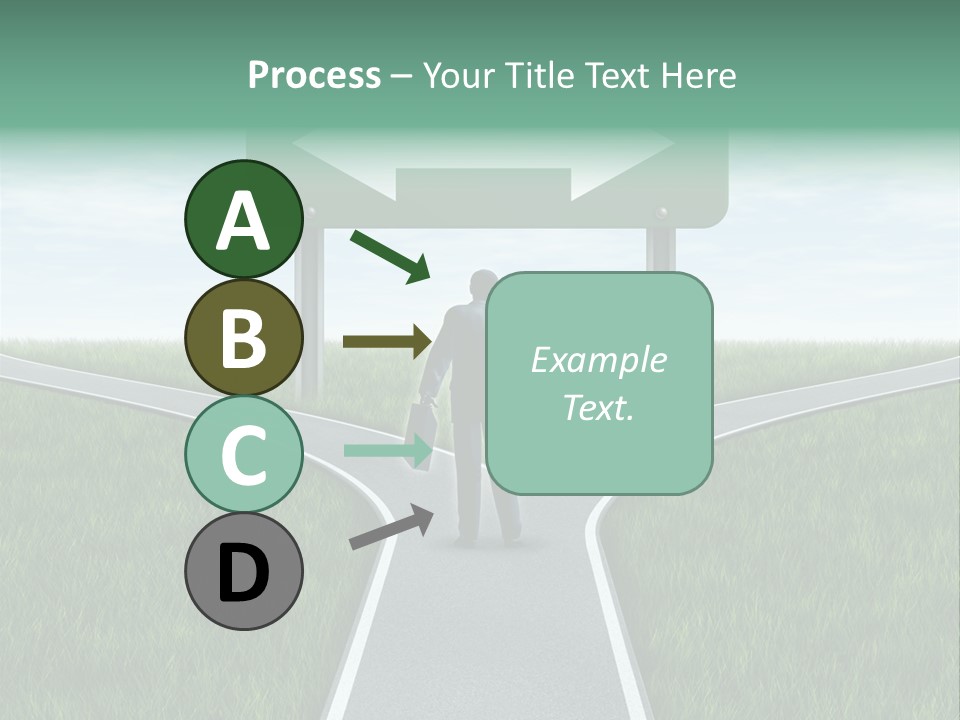 Process – Your Title Text Here

A

B

C

D

Example Text.